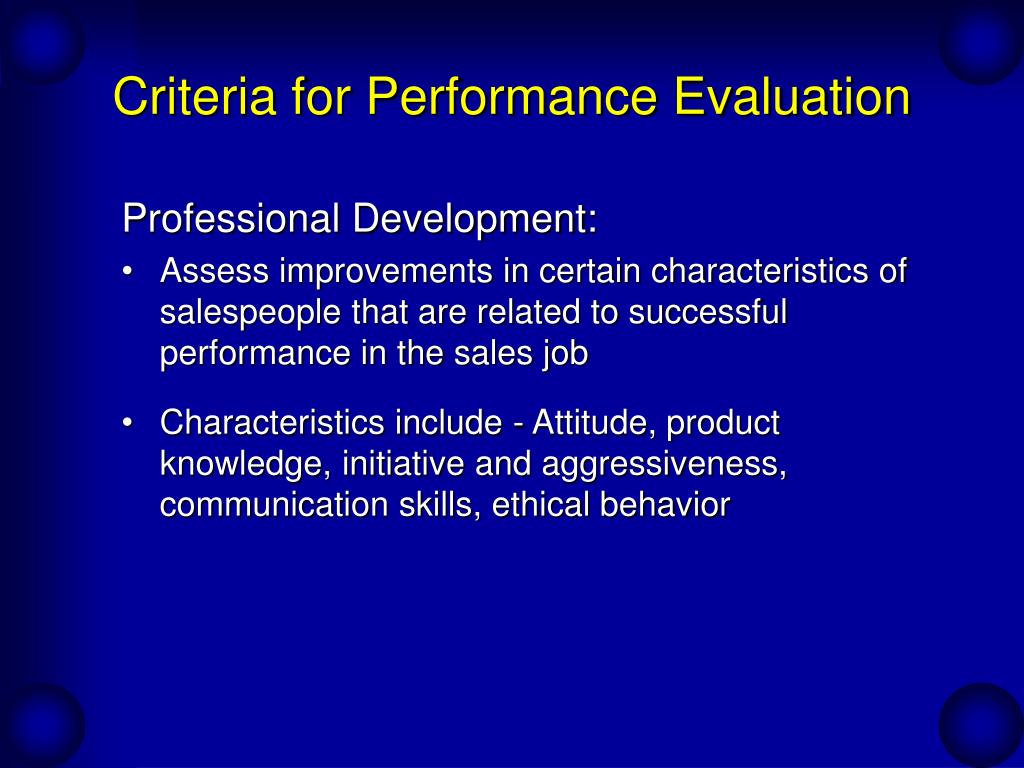 Criteria for Performance Evaluation

Professional Development:

• Assess improvements in certain characteristics of salespeople that are related to successful performance in the sales job

• Characteristics include - Attitude, product knowledge, initiative and aggressiveness, communication skills, ethical behavior